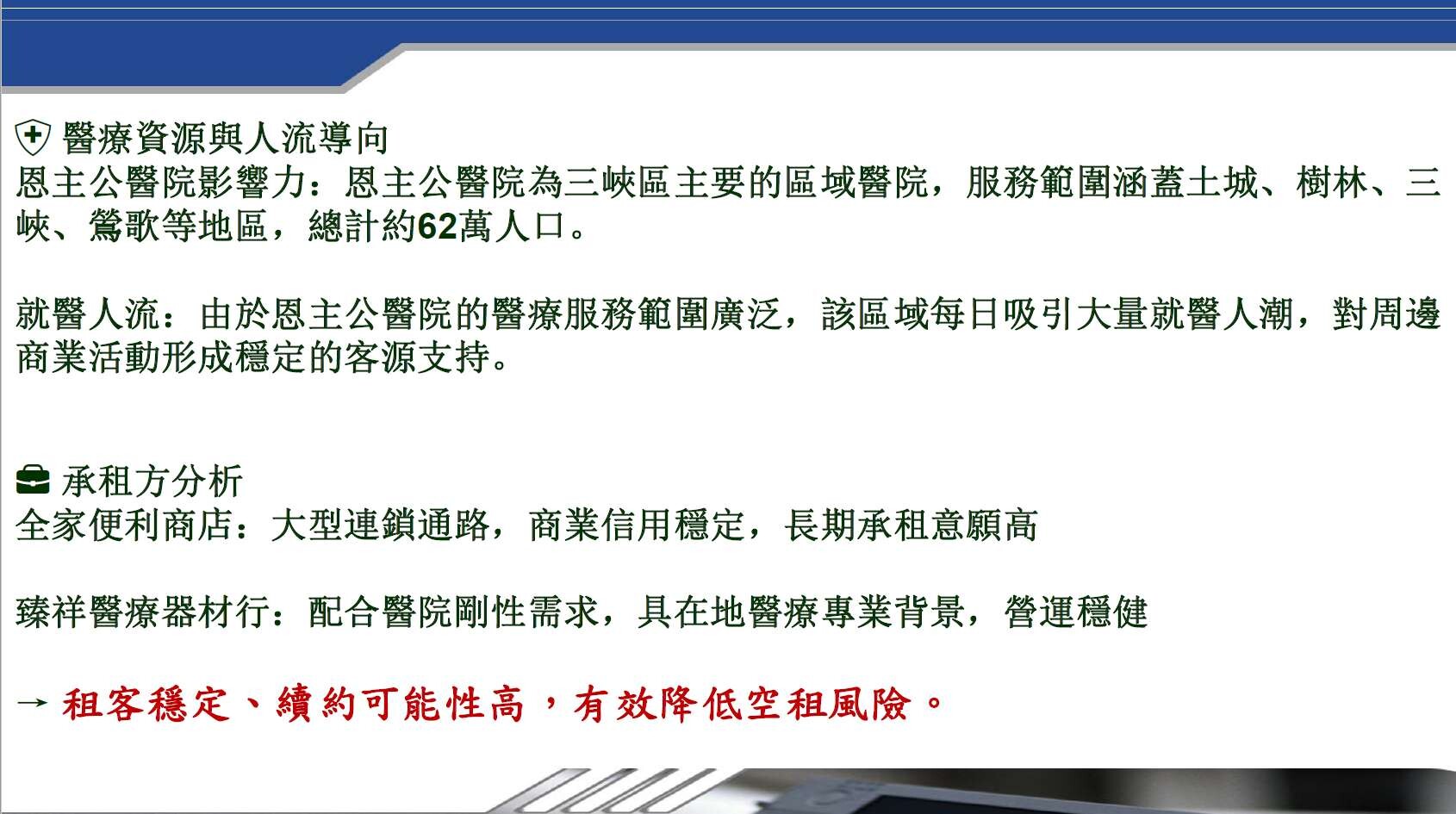 醫療資源與人流導向
恩主公醫院影響力：恩主公醫院為三峽區主要的區域醫院，服務範圍涵蓋土城、樹林、三峽、鶯歌等地區，總計約62萬人口。

就醫人流：由於恩主公醫院的醫療服務範圍廣泛，該區域每日吸引大量就醫人潮，對周邊商業活動形成穩定的客源支持。

承租方分析
全家便利商店：大型連鎖通路，商業信用穩定，長期承租意願高

臻祥醫療器材行：配合醫院剛性需求，具在地醫療專業背景，營運穩健

→ 租客穩定、續約可能性高，有效降低空租風險。